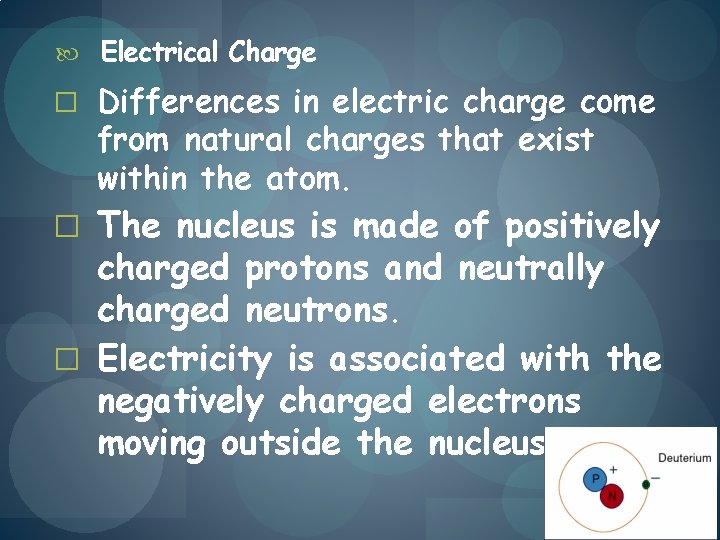 Electrical Charge

Differences in electric charge come from natural charges that exist within the atom.

The nucleus is made of positively charged protons and neutrally charged neutrons.

Electricity is associated with the negatively charged electrons moving outside the nucleus

Deuterium
P
+
N
−